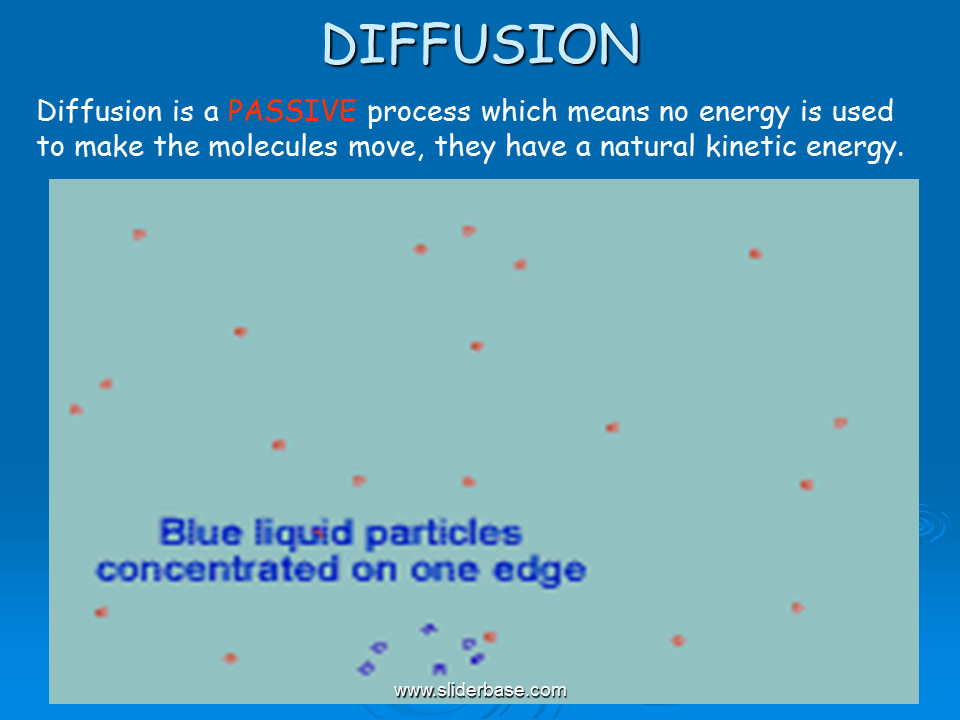 DIFFUSION

Diffusion is a PASSIVE process which means no energy is used to make the molecules move, they have a natural kinetic energy.

Blue liquid particles concentrated on one edge

www.sliderbase.com